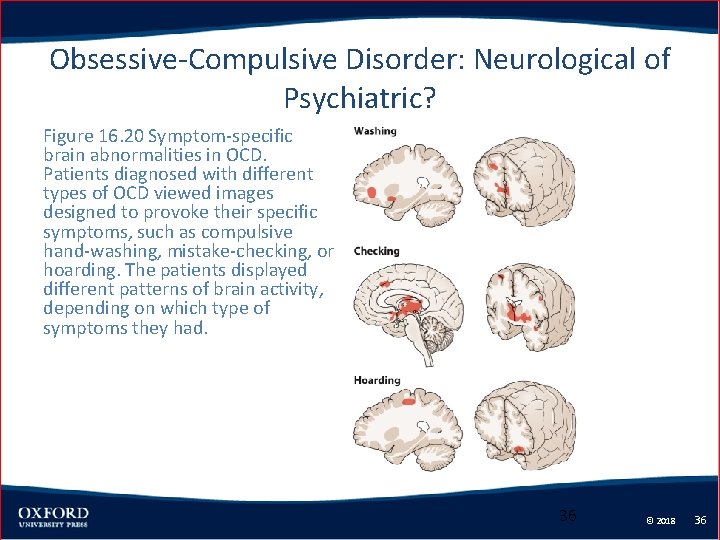 Obsessive-Compulsive Disorder: Neurological of Psychiatric?

Figure 16.20 Symptom-specific brain abnormalities in OCD. Patients diagnosed with different types of OCD viewed images designed to provoke their specific symptoms, such as compulsive hand-washing, mistake-checking, or hoarding. The patients displayed different patterns of brain activity, depending on which type of symptoms they had.

Washing

Checking

Hoarding

OXFORD
UNIVERSITY PRESS

36

© 2018 36